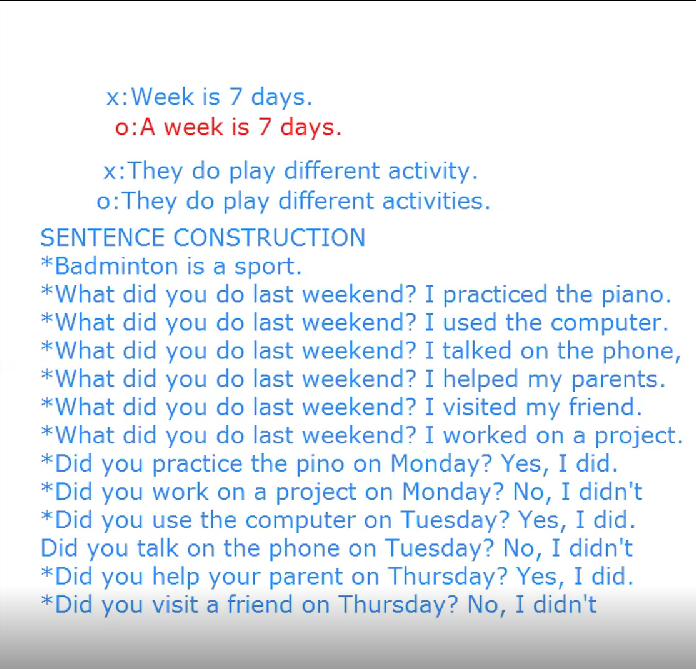 x:Week is 7 days.
o:A week is 7 days.

x:They do play different activity.
o:They do play different activities.

SENTENCE CONSTRUCTION
*Badminton is a sport.
*What did you do last weekend? I practiced the piano.
*What did you do last weekend? I used the computer.
*What did you do last weekend? I talked on the phone,
*What did you do last weekend? I helped my parents.
*What did you do last weekend? I visited my friend.
*What did you do last weekend? I worked on a project.
*Did you practice the pino on Monday? Yes, I did.
*Did you work on a project on Monday? No, I didn't
*Did you use the computer on Tuesday? Yes, I did.
Did you talk on the phone on Tuesday? No, I didn't
*Did you help your parent on Thursday? Yes, I did.
*Did you visit a friend on Thursday? No, I didn't